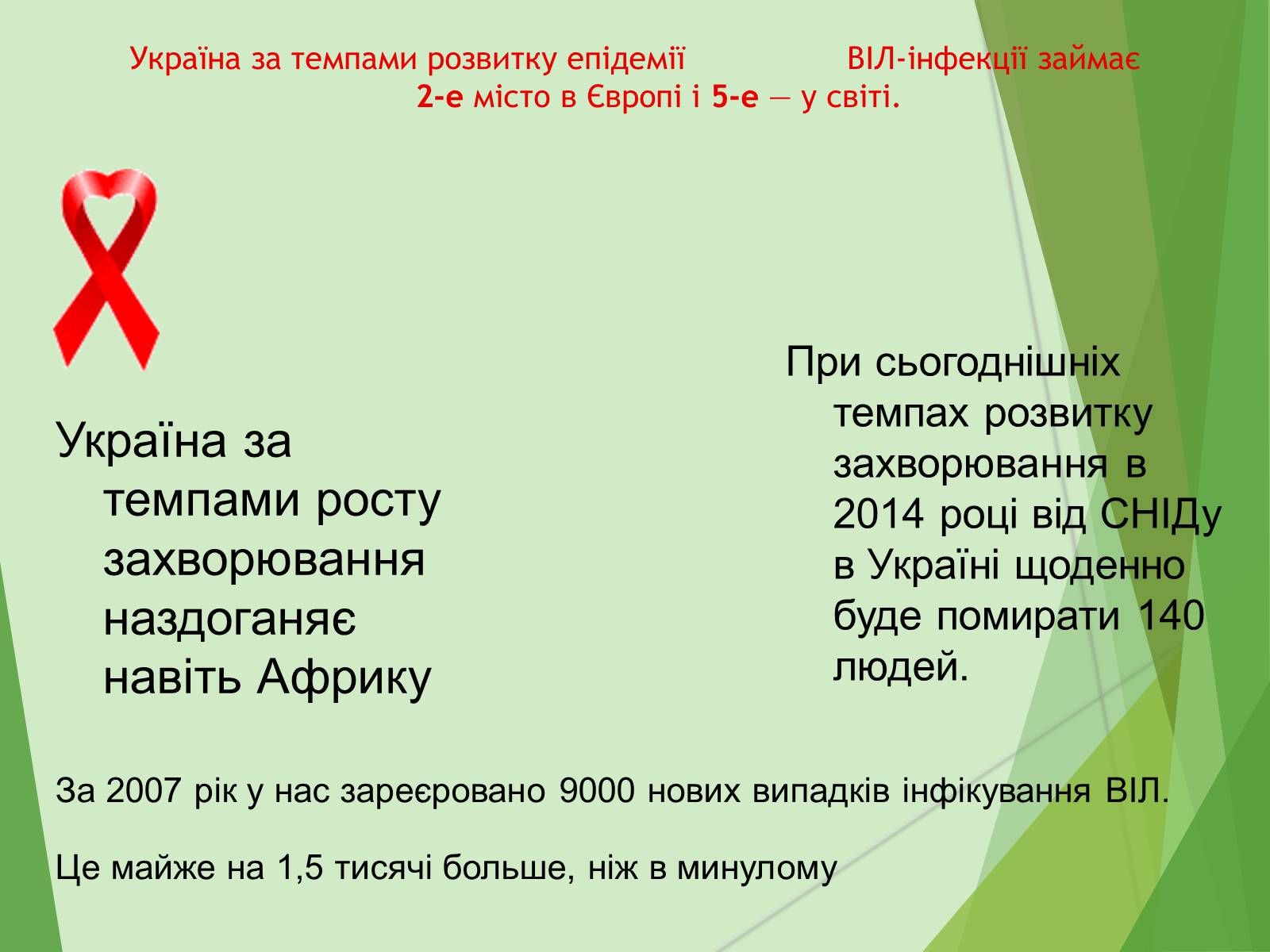 Україна за темпами розвитку епідемії ВІЛ-інфекції займає 2-е місто в Європі і 5-е — у світі.

Україна за темпами росту захворювання наздоганяє навіть Африку

При сьогоднішніх темпах розвитку захворювання в 2014 році від СНІДу в Україні щоденно буде помирати 140 людей.

За 2007 рік у нас зареєровано 9000 нових випадків інфікування ВІЛ.

Це майже на 1,5 тисячі больше, ніж в минулому